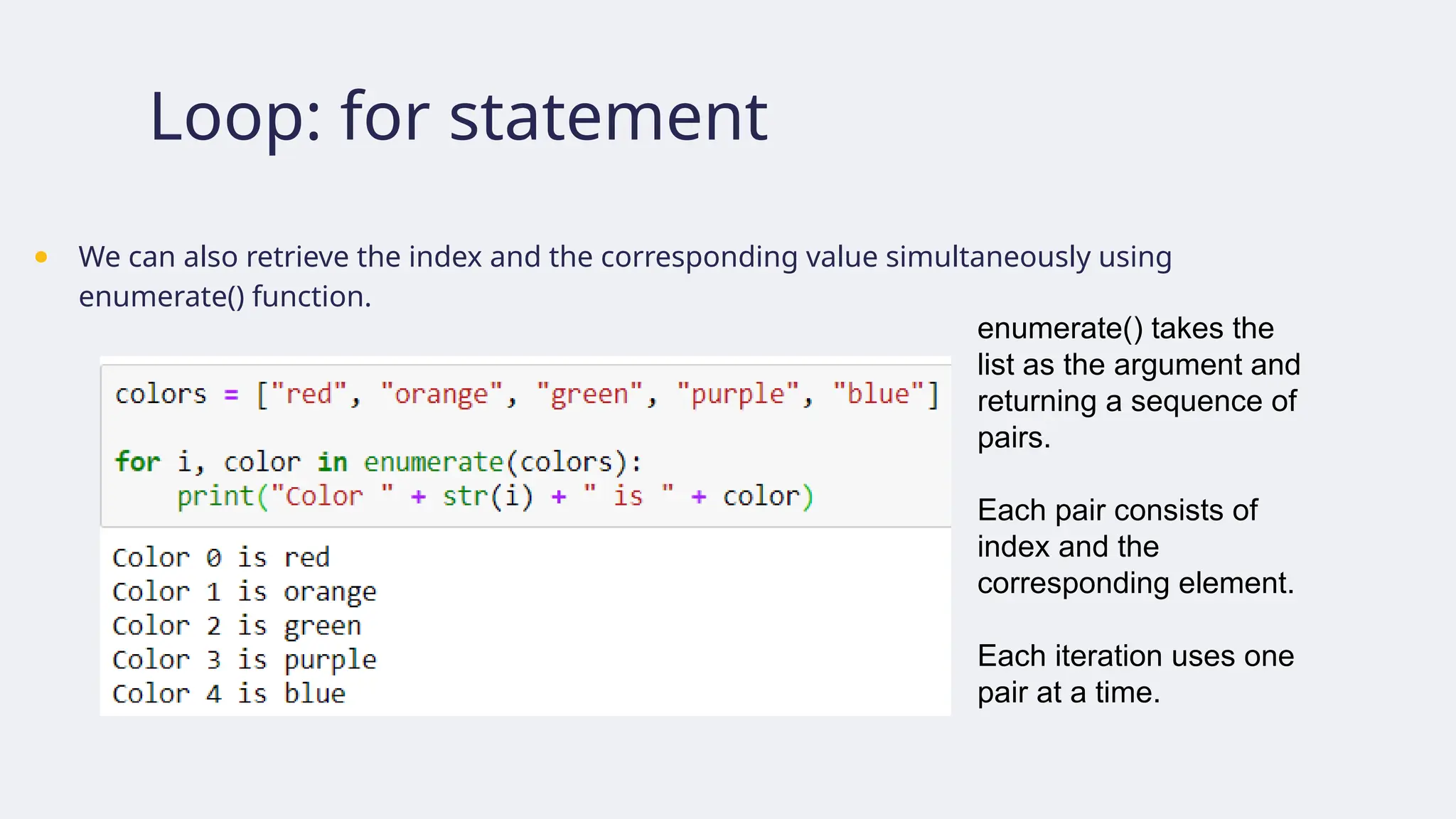 Loop: for statement

We can also retrieve the index and the corresponding value simultaneously using enumerate() function.

colors = ["red", "orange", "green", "purple", "blue"]

for i, color in enumerate(colors):
    print("Color " + str(i) + " is " + color)

Color 0 is red
Color 1 is orange
Color 2 is green
Color 3 is purple
Color 4 is blue

enumerate() takes the list as the argument and returning a sequence of pairs.

Each pair consists of index and the corresponding element.

Each iteration uses one pair at a time.